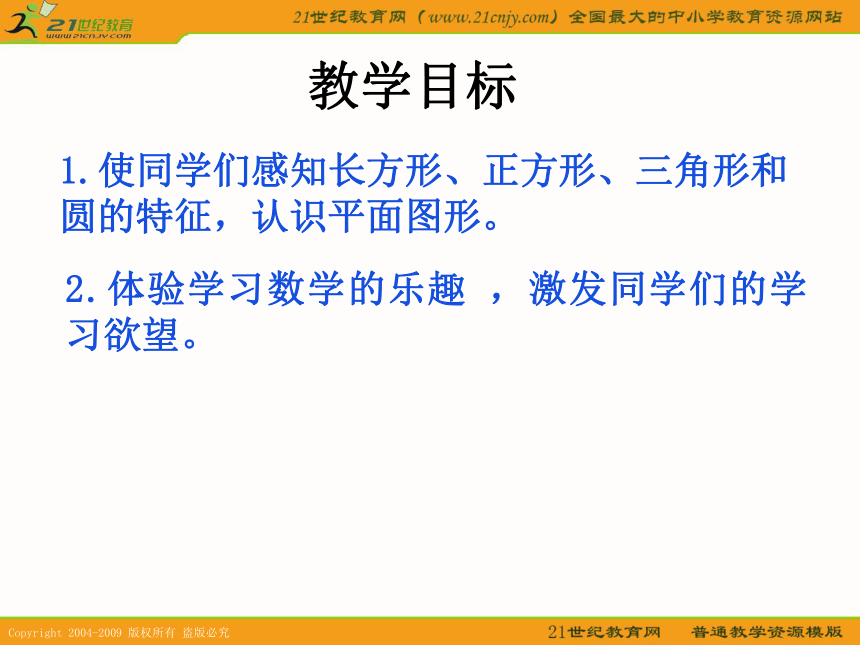 21世纪教育
www.21cnjy.com

21世纪教育网（www.21cnjy.com）全国最大的中小学教育资源网站

教学目标

1.使同学们感知长方形、正方形、三角形和圆的特征，认识平面图形。

2.体验学习数学的乐趣 ，激发同学们的学习欲望。

Copyright 2004-2009 版权所有 盗版必究

21世纪教育网　普通教学资源模版